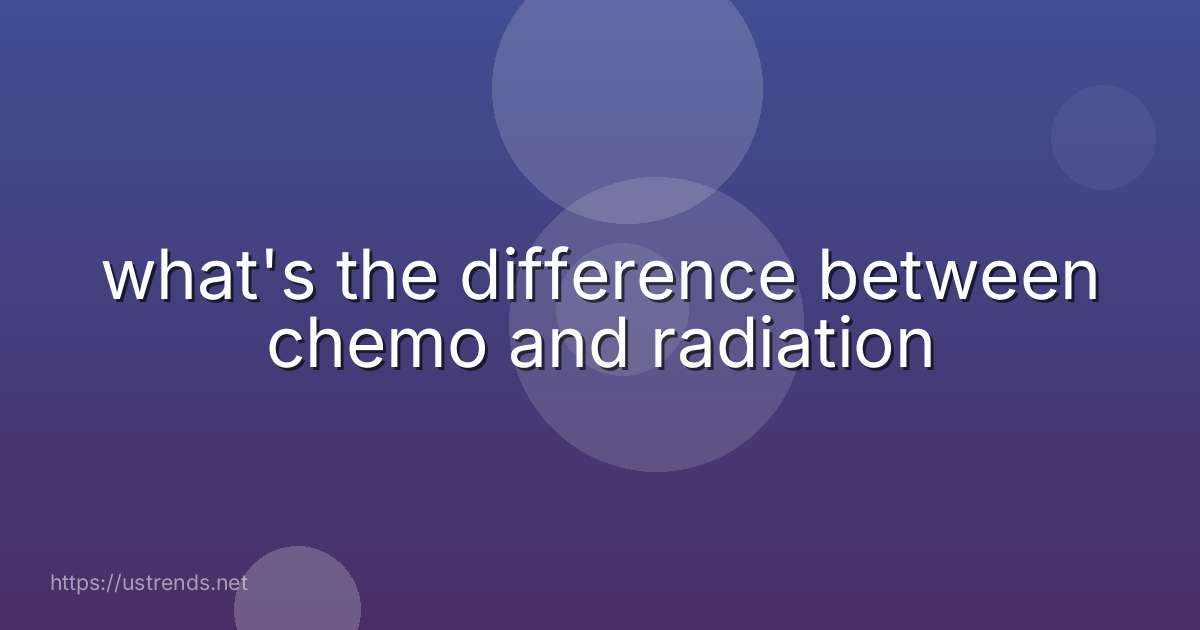 what's the difference between chemo and radiation

https://ustrends.net